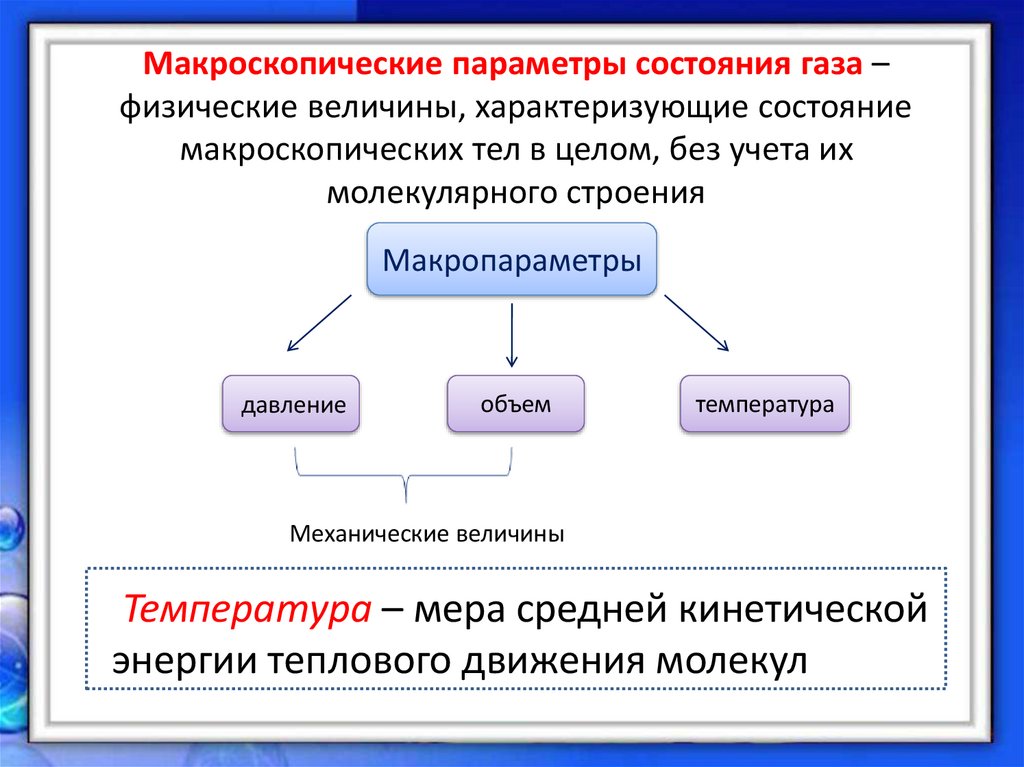 Макроскопические параметры состояния газа – физические величины, характеризующие состояние макроскопических тел в целом, без учета их молекулярного строения

Макропараметры

давление

объем

температура

Механические величины

Температура – мера средней кинетической энергии теплового движения молекул